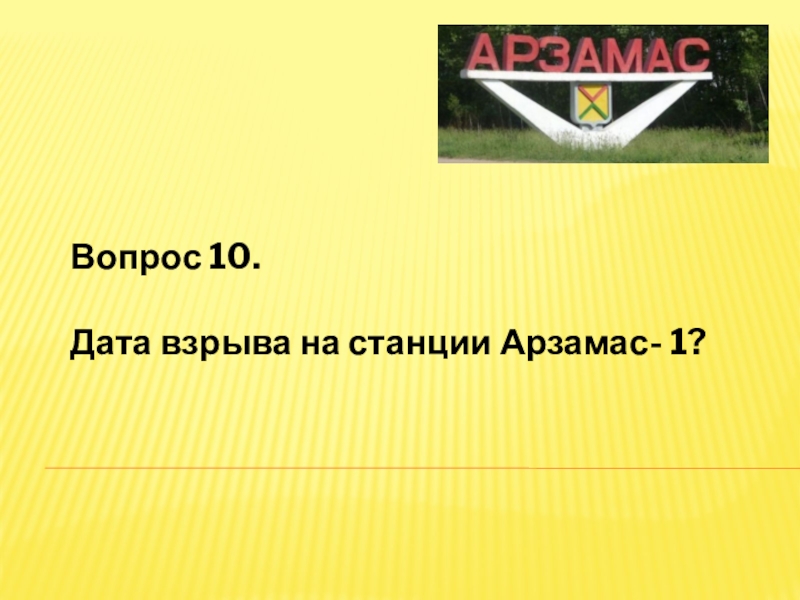 АРЗАМАС

Вопрос 10.

Дата взрыва на станции Арзамас- 1?